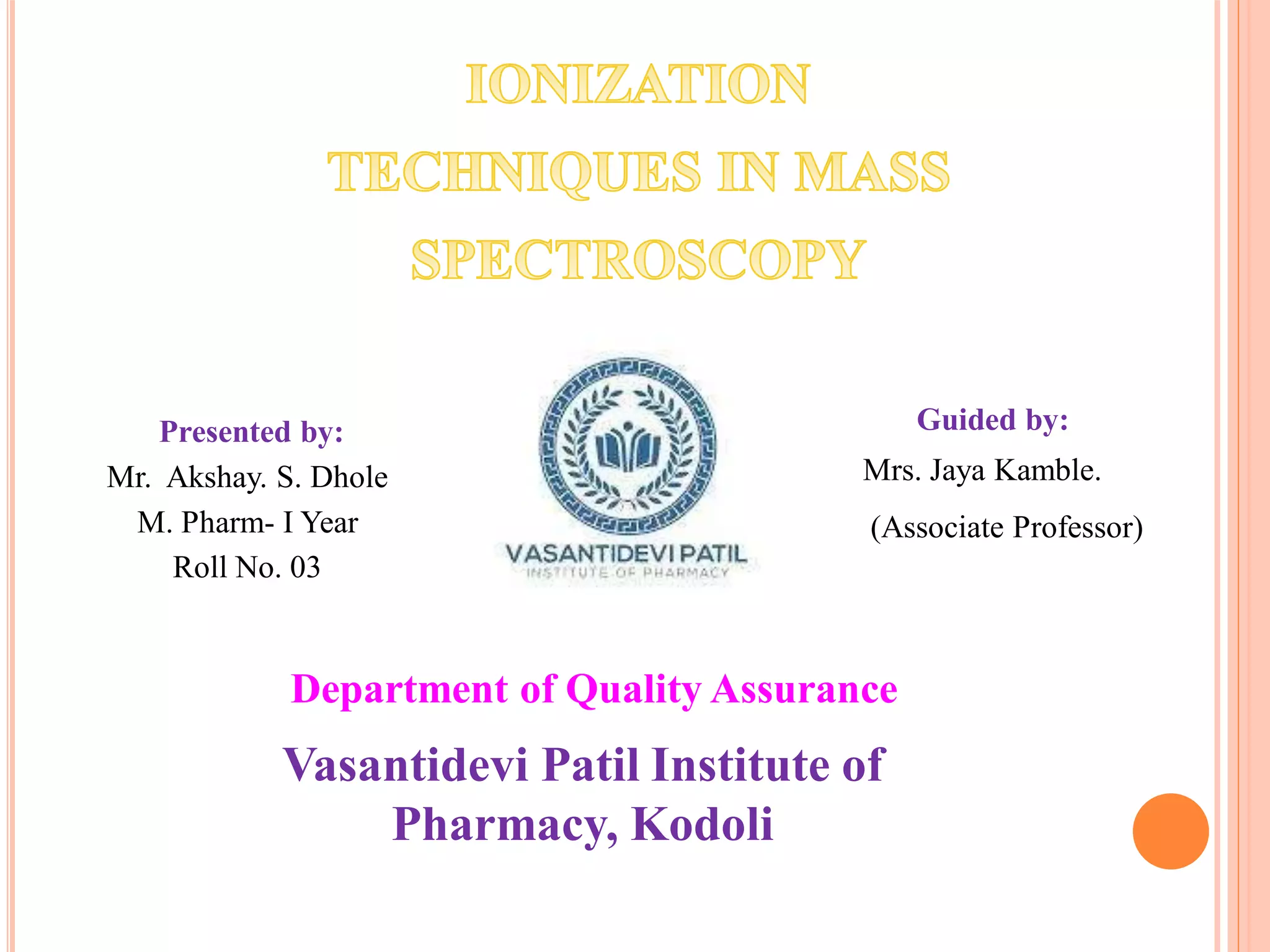 IONIZATION TECHNIQUES IN MASS SPECTROSCOPY

Presented by:
Mr. Akshay. S. Dhole
M. Pharm- I Year
Roll No. 03

VASANTIDEVI PATIL
INSTITUTE OF PHARMACY

Guided by:
Mrs. Jaya Kamble.
(Associate Professor)

Department of Quality Assurance

Vasantidevi Patil Institute of Pharmacy, Kodoli